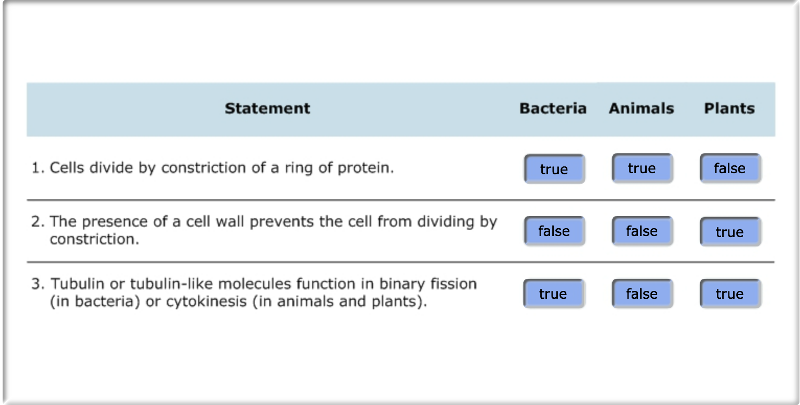 | Statement | Bacteria | Animals | Plants |
|---|---|---|---|
| 1. Cells divide by constriction of a ring of protein. | true | true | false |
| 2. The presence of a cell wall prevents the cell from dividing by constriction. | false | false | true |
| 3. Tubulin or tubulin-like molecules function in binary fission (in bacteria) or cytokinesis (in animals and plants). | true | false | true |